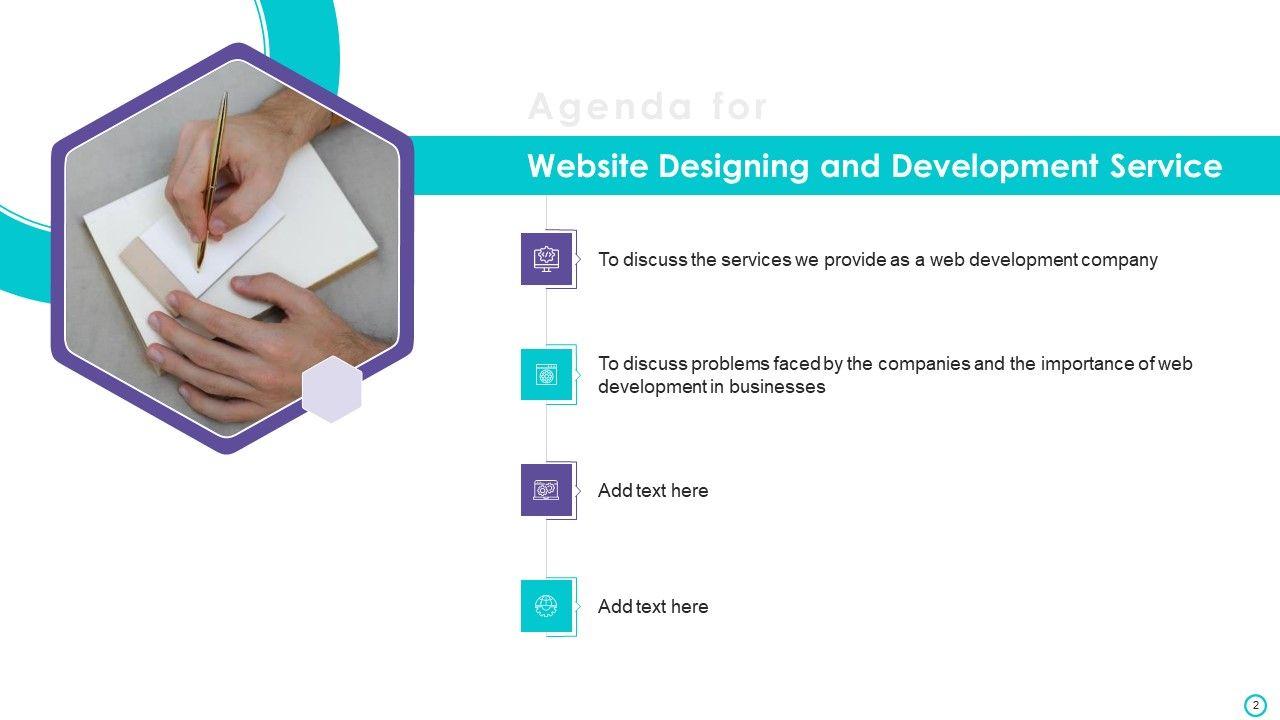 Agenda for

Website Designing and Development Service

To discuss the services we provide as a web development company

To discuss problems faced by the companies and the importance of web development in businesses

Add text here

Add text here

2